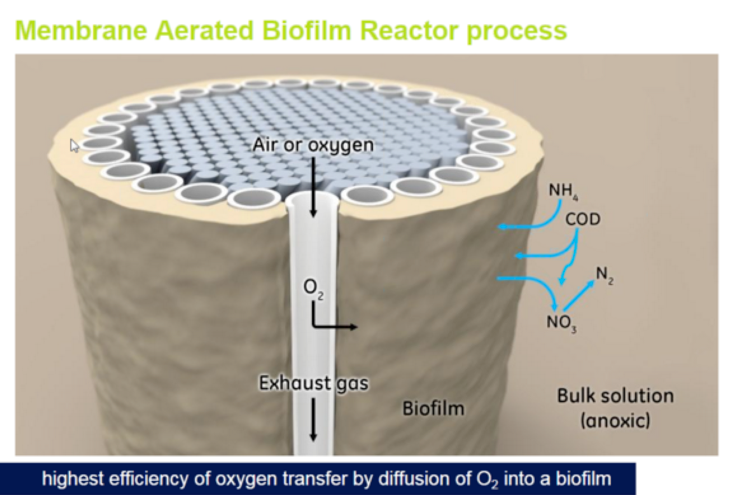 Membrane Aerated Biofilm Reactor process

Air or oxygen

$O_2$

Exhaust gas

Biofilm

$NH_4$

COD

$N_2$

$NO_3$

Bulk solution (anoxic)

highest efficiency of oxygen transfer by diffusion of $O_2$ into a biofilm